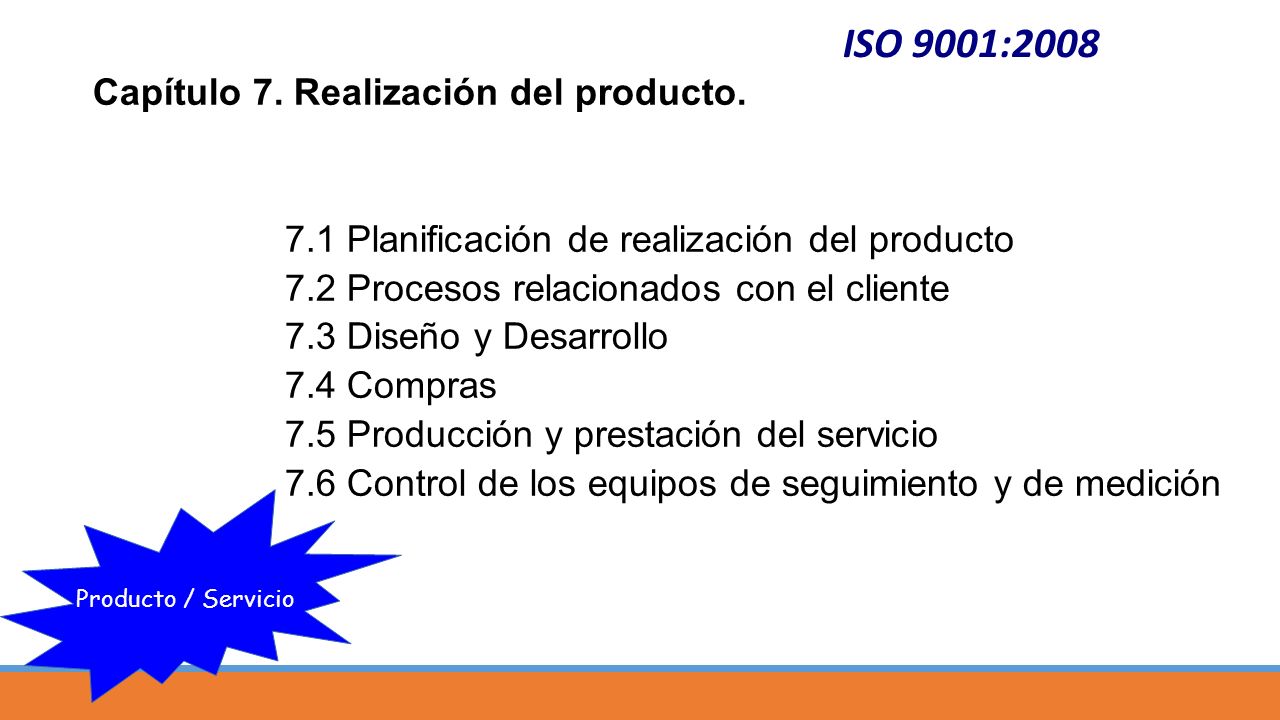 ISO 9001:2008

Capítulo 7. Realización del producto.

7.1 Planificación de realización del producto
7.2 Procesos relacionados con el cliente
7.3 Diseño y Desarrollo
7.4 Compras
7.5 Producción y prestación del servicio
7.6 Control de los equipos de seguimiento y de medición

Producto / Servicio